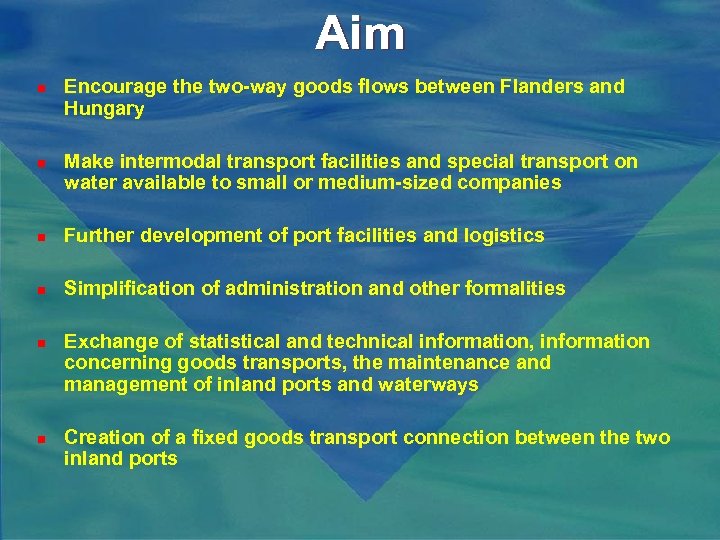 Aim

- Encourage the two-way goods flows between Flanders and Hungary

- Make intermodal transport facilities and special transport on water available to small or medium-sized companies

- Further development of port facilities and logistics

- Simplification of administration and other formalities

- Exchange of statistical and technical information, information concerning goods transports, the maintenance and management of inland ports and waterways

- Creation of a fixed goods transport connection between the two inland ports